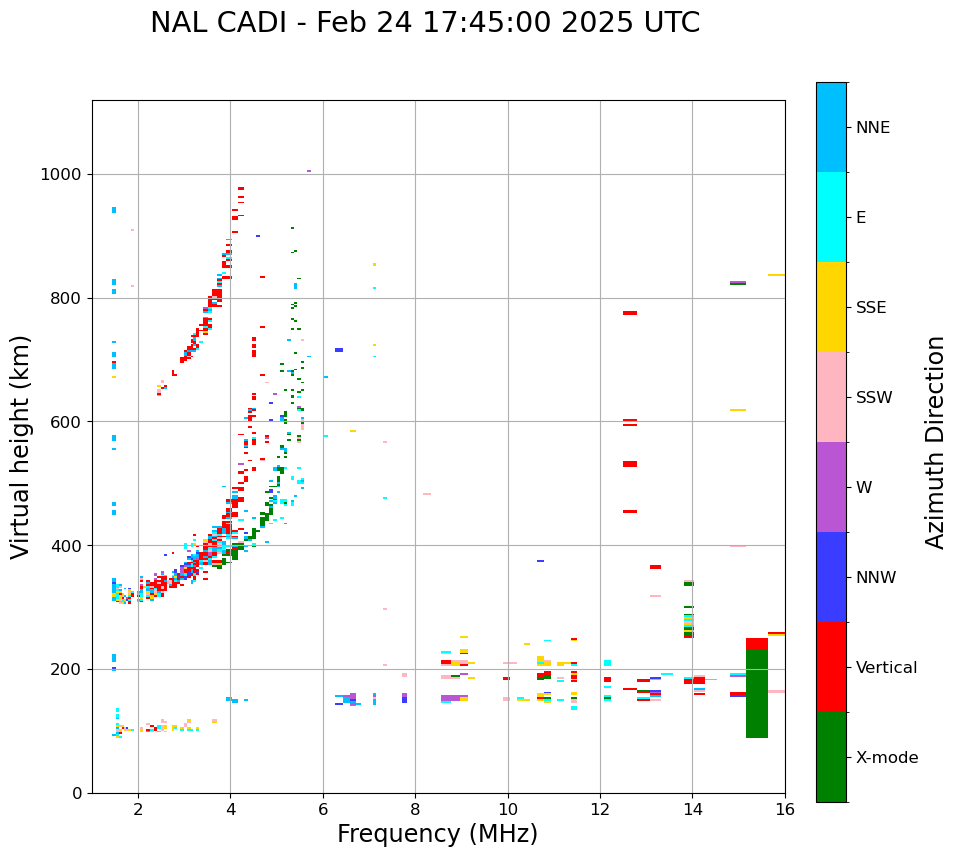 NAL CADI - Feb 24 17:45:00 2025 UTC

Virtual height (km)

1000
800
600
400
200
0

2
4
6
8
10
12
14
16

Frequency (MHz)

NNE
E
SSE
SSW
W
NNW
Vertical
X-mode

Azimuth Direction